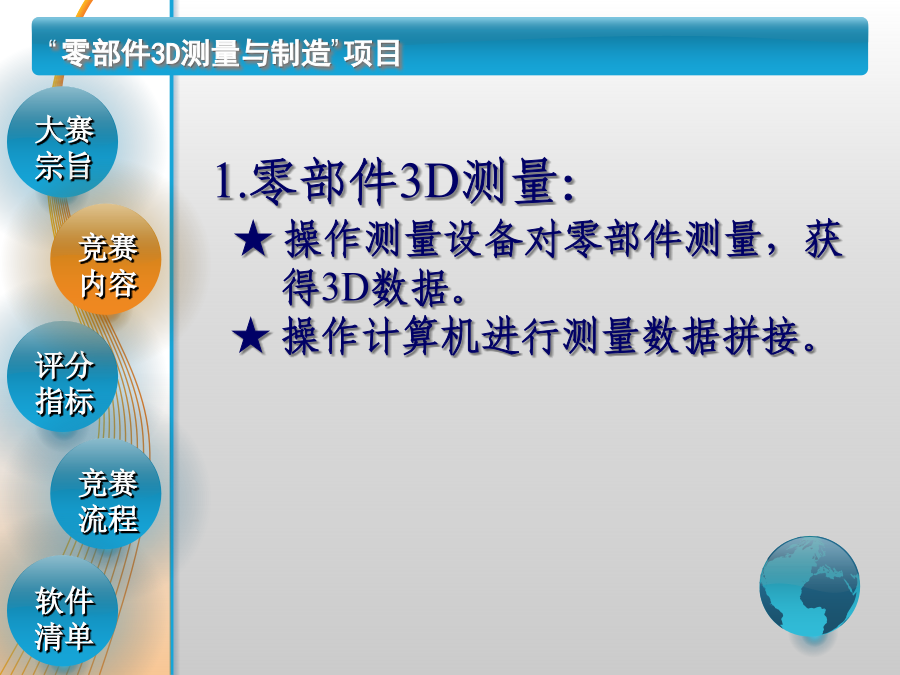 “零部件3D测量与制造”项目

大赛宗旨

竞赛内容

评分指标

竞赛流程

软件清单

1.零部件3D测量:

★ 操作测量设备对零部件测量，获得3D数据。

★ 操作计算机进行测量数据拼接。